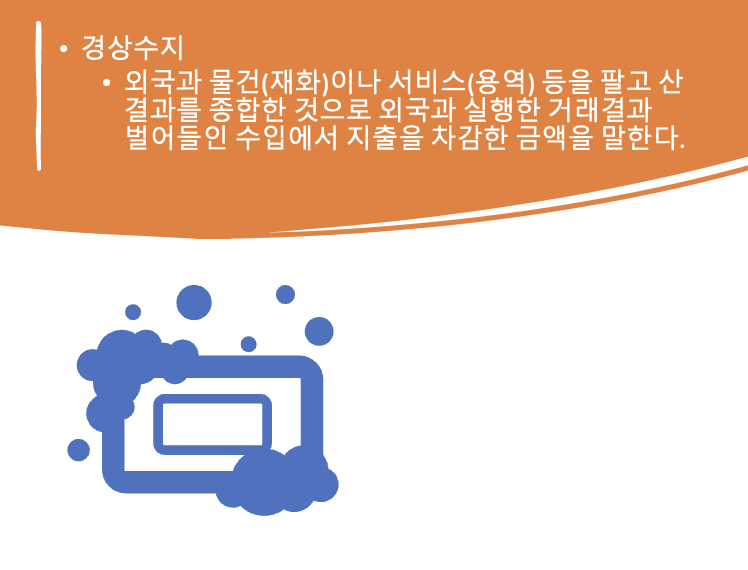 • 경상수지

• 외국과 물건(재화)이나 서비스(용역) 등을 팔고 산 결과를 종합한 것으로 외국과 실행한 거래결과 벌어들인 수입에서 지출을 차감한 금액을 말한다.